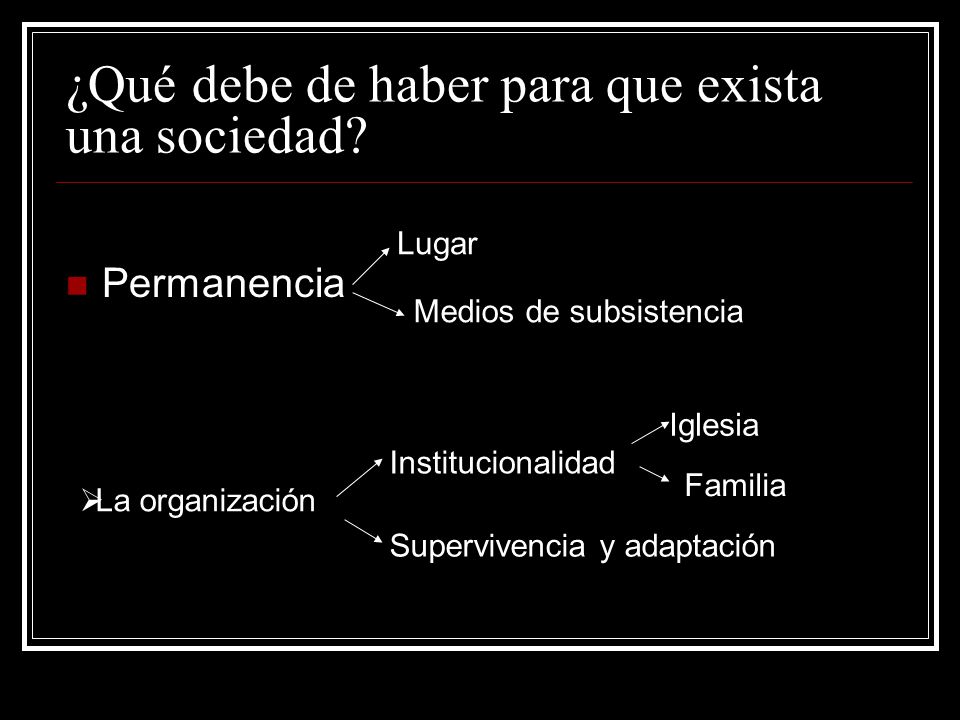 ¿Qué debe de haber para que exista una sociedad?

Permanencia

Lugar

Medios de subsistencia

La organización

Institucionalidad

Iglesia

Familia

Supervivencia y adaptación